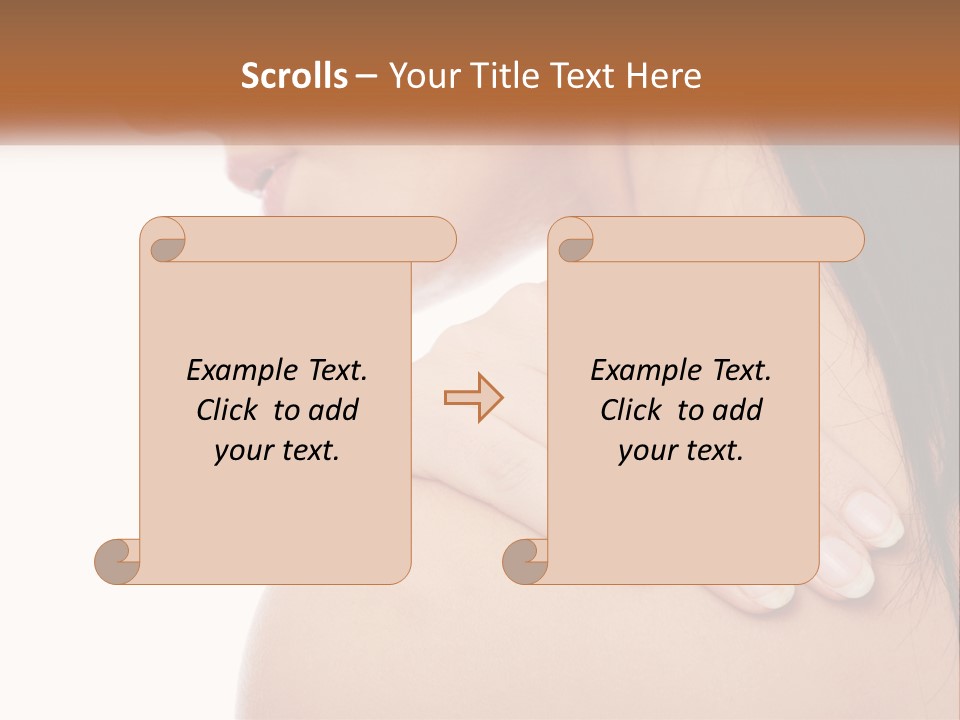 Scrolls – Your Title Text Here

Example Text. Click to add your text.

Example Text. Click to add your text.